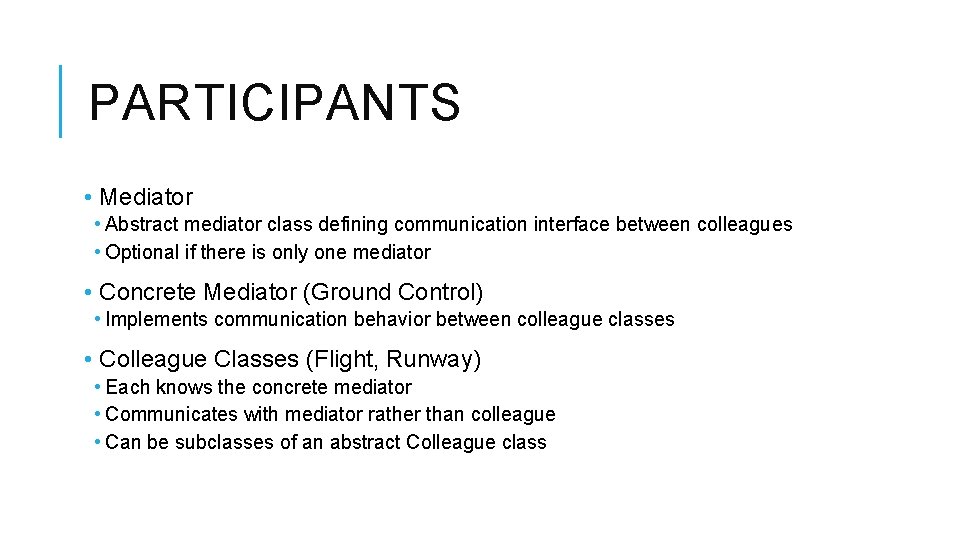 PARTICIPANTS

• Mediator
• Abstract mediator class defining communication interface between colleagues
• Optional if there is only one mediator

• Concrete Mediator (Ground Control)
• Implements communication behavior between colleague classes

• Colleague Classes (Flight, Runway)
• Each knows the concrete mediator
• Communicates with mediator rather than colleague
• Can be subclasses of an abstract Colleague class